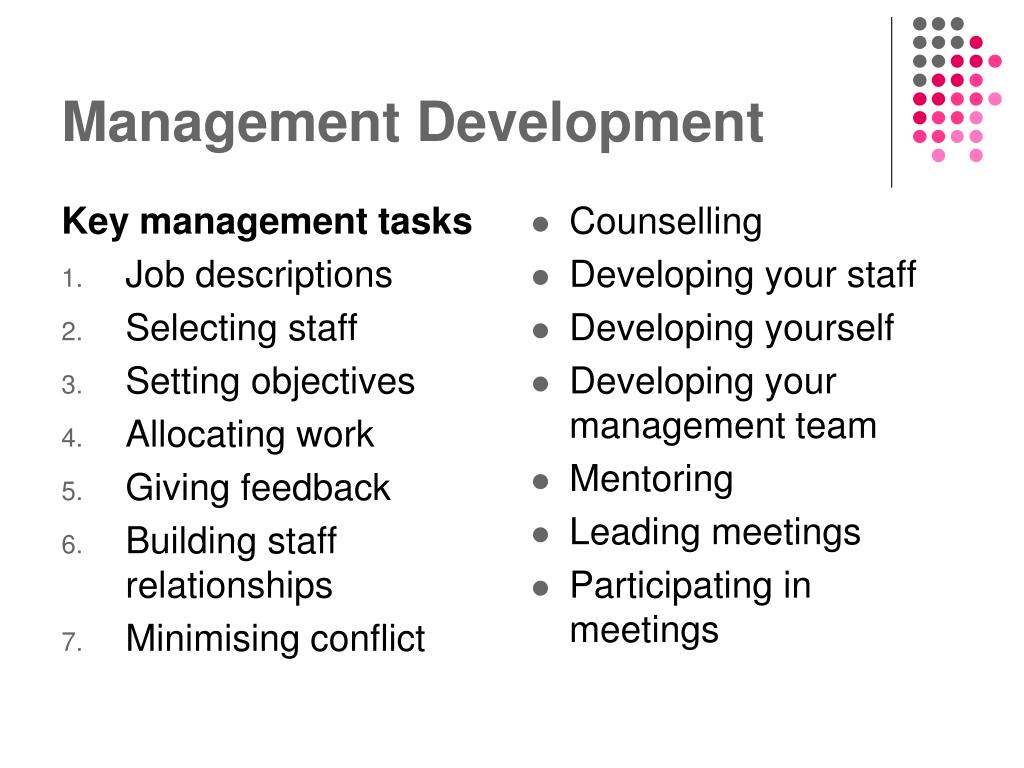 Management Development

Key management tasks
1. Job descriptions
2. Selecting staff
3. Setting objectives
4. Allocating work
5. Giving feedback
6. Building staff relationships
7. Minimising conflict

- Counselling
- Developing your staff
- Developing yourself
- Developing your management team
- Mentoring
- Leading meetings
- Participating in meetings